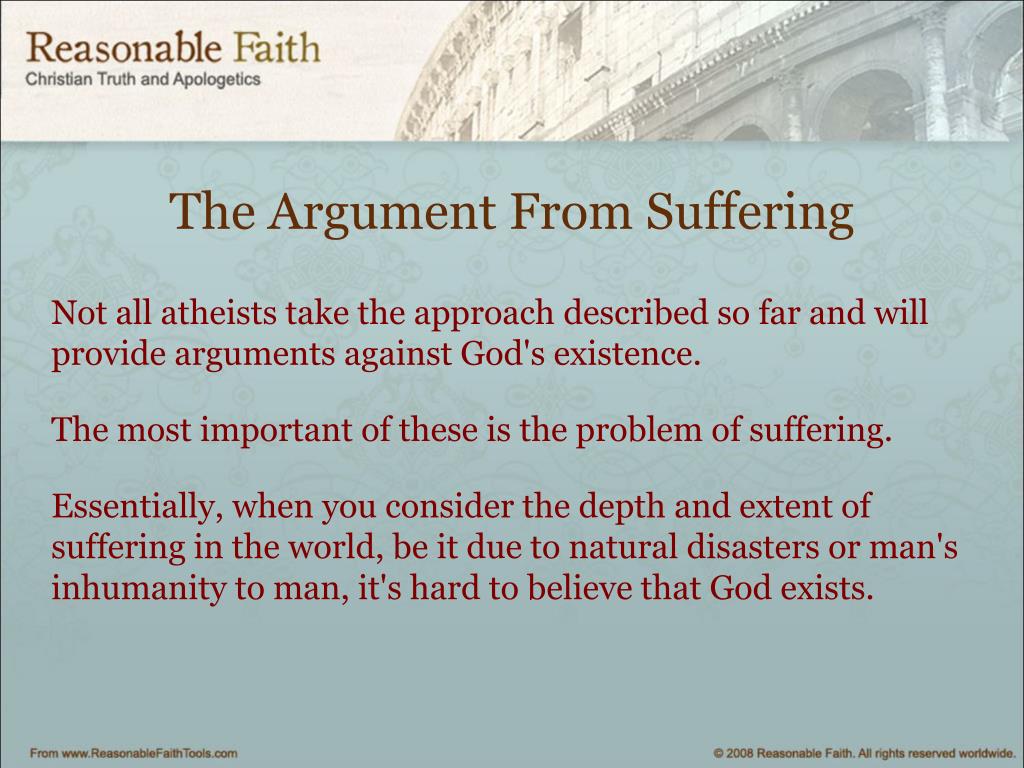 Reasonable Faith
Christian Truth and Apologetics

The Argument From Suffering

Not all atheists take the approach described so far and will provide arguments against God's existence.

The most important of these is the problem of suffering.

Essentially, when you consider the depth and extent of suffering in the world, be it due to natural disasters or man's inhumanity to man, it's hard to believe that God exists.

From www.ReasonableFaithTools.com

© 2008 Reasonable Faith. All rights reserved worldwide.